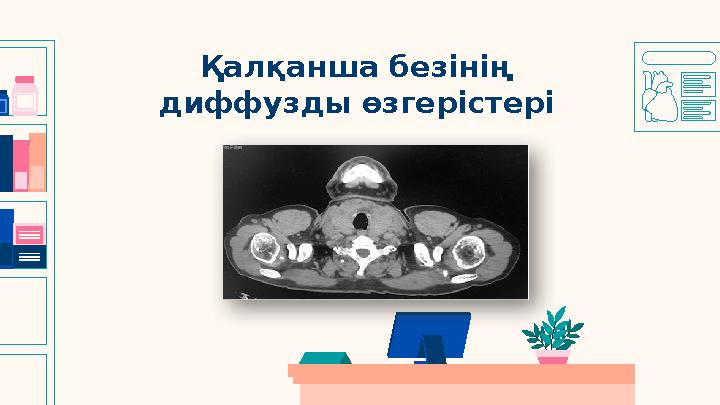 Қалқанша безінің диффузды өзгерістері